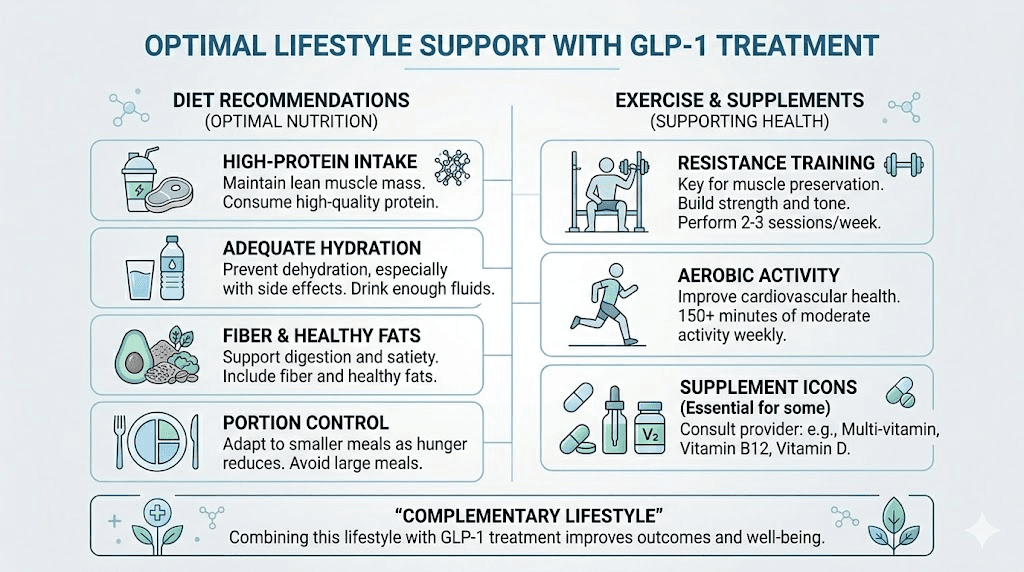 OPTIMAL LIFESTYLE SUPPORT WITH GLP-1 TREATMENT

DIET RECOMMENDATIONS
(OPTIMAL NUTRITION)

HIGH-PROTEIN INTAKE
Maintain lean muscle mass. Consume high-quality protein.

ADEQUATE HYDRATION
Prevent dehydration, especially with side effects. Drink enough fluids.

FIBER & HEALTHY FATS
Support digestion and satiety. Include fiber and healthy fats.

PORTION CONTROL
Adapt to smaller meals as hunger reduces. Avoid large meals.

EXERCISE & SUPPLEMENTS
(SUPPORTING HEALTH)

RESISTANCE TRAINING
Key for muscle preservation. Build strength and tone. Perform 2-3 sessions/week.

AEROBIC ACTIVITY
Improve cardiovascular health. 150+ minutes of moderate activity weekly.

SUPPLEMENT ICONS
(Essential for some)
Consult provider: e.g., Multi-vitamin, Vitamin B12, Vitamin D.

V₂

"COMPLEMENTARY LIFESTYLE"
Combining this lifestyle with GLP-1 treatment improves outcomes and well-being.